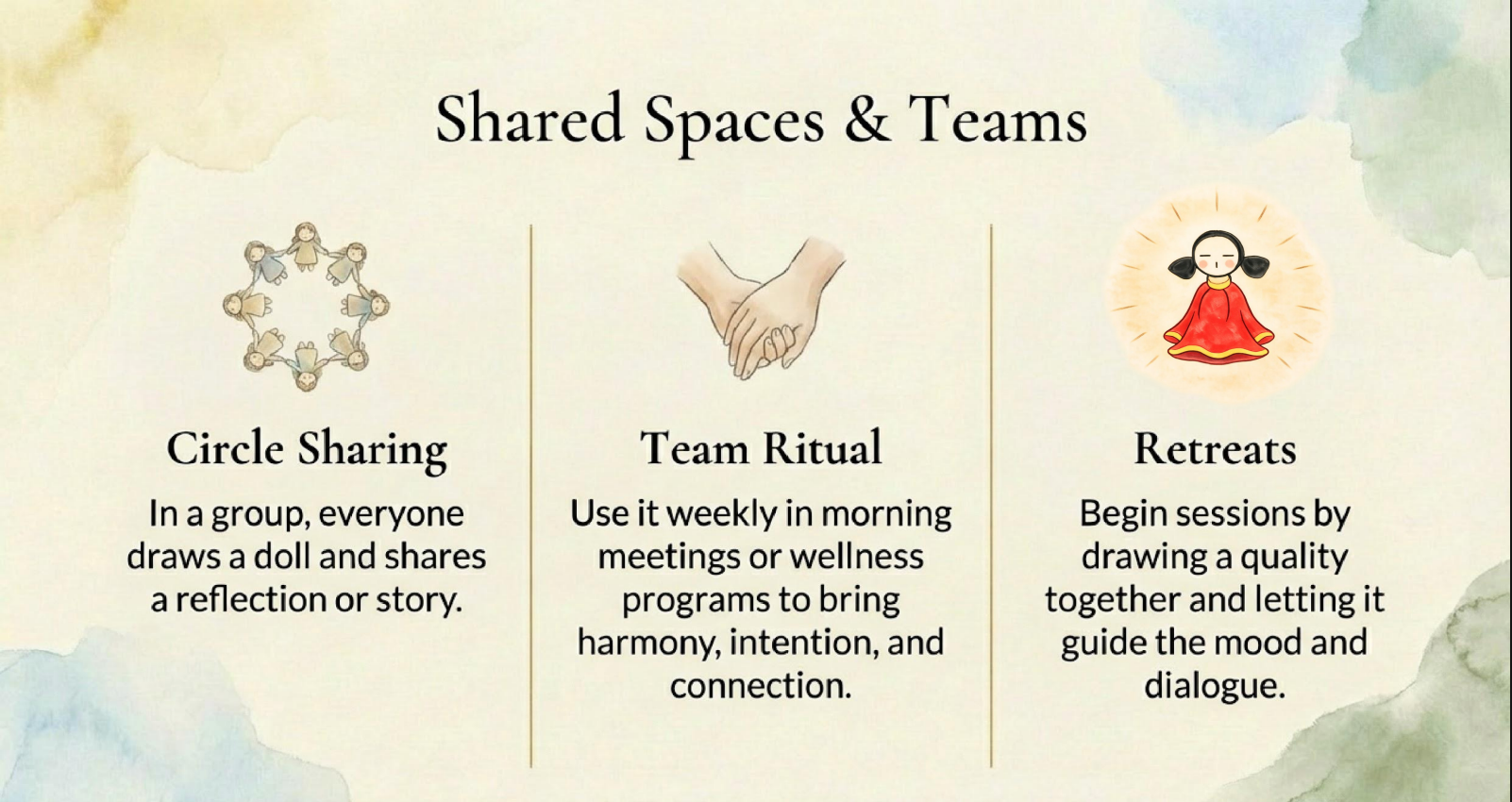 Shared Spaces & Teams

Circle Sharing

In a group, everyone draws a doll and shares a reflection or story.

Team Ritual

Use it weekly in morning meetings or wellness programs to bring harmony, intention, and connection.

Retreats

Begin sessions by drawing a quality together and letting it guide the mood and dialogue.